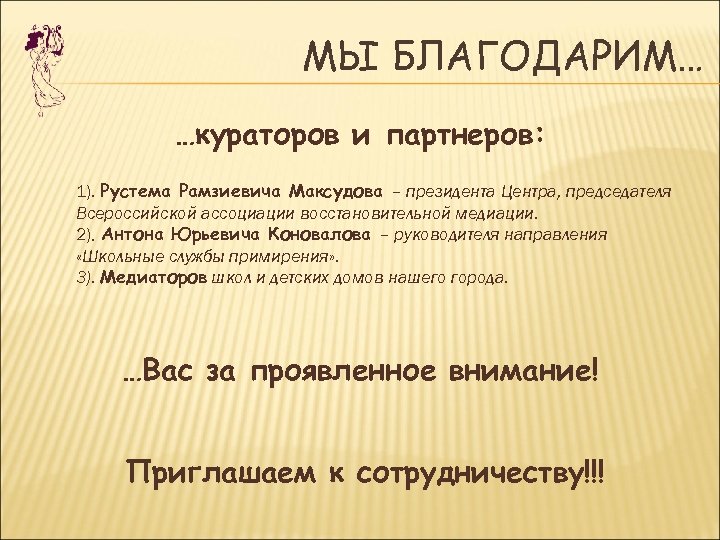 МЫ БЛАГОДАРИМ…

…кураторов и партнеров:

1). Рустема Рамзиевича Максудова – президента Центра, председателя Всероссийской ассоциации восстановительной медиации.
2). Антона Юрьевича Коновалова – руководителя направления «Школьные службы примирения».
3). Медиаторов школ и детских домов нашего города.

…Вас за проявленное внимание!

Приглашаем к сотрудничеству!!!